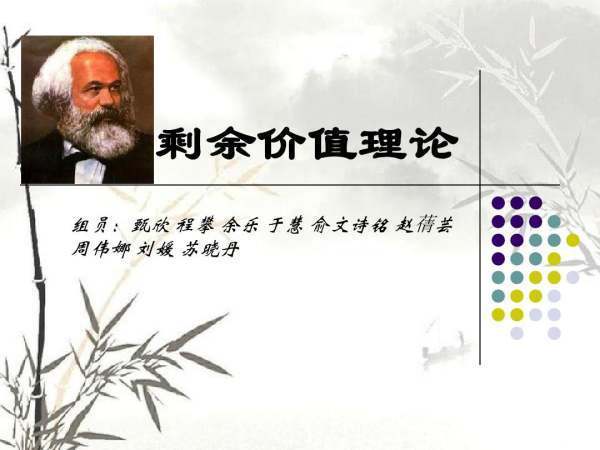 剩余价值理论

组员：甄欣 程攀 余乐 于慧 俞文诗铭 赵蒨芸 周伟娜 刘媛 苏晓丹